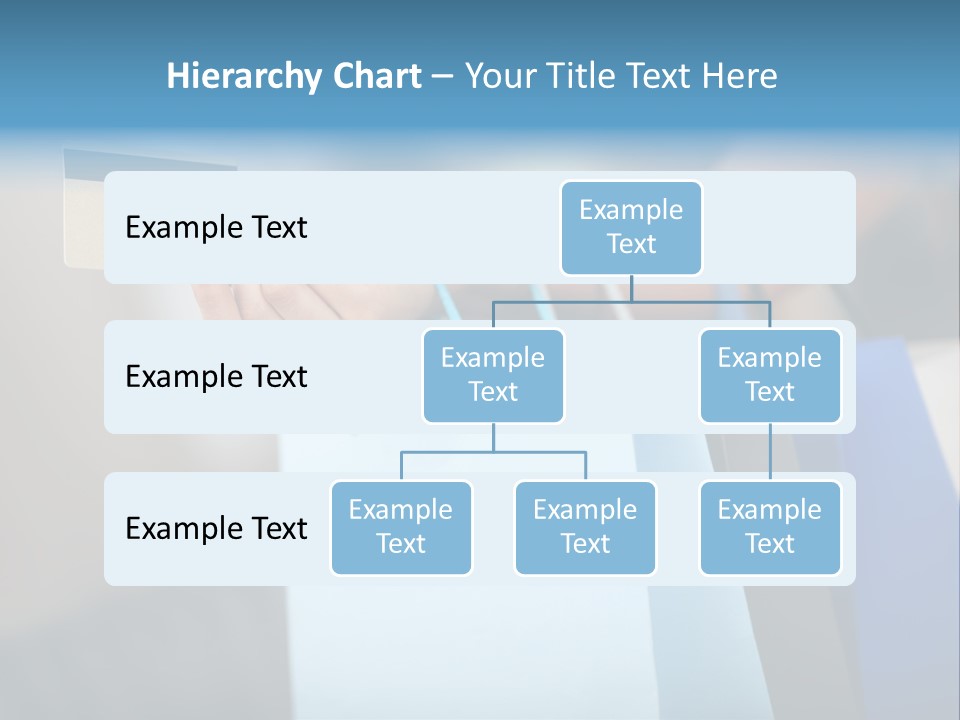 Hierarchy Chart – Your Title Text Here

Example Text

Example Text

Example Text

Example Text

Example Text

Example Text

Example Text

Example Text

Example Text